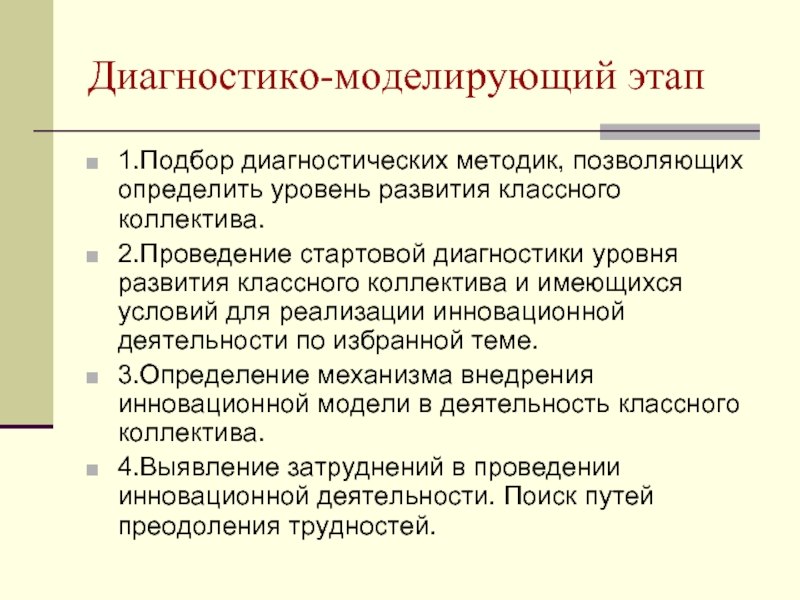 Диагностико-моделирующий этап

1.Подбор диагностических методик, позволяющих определить уровень развития классного коллектива.

2.Проведение стартовой диагностики уровня развития классного коллектива и имеющихся условий для реализации инновационной деятельности по избранной теме.

3.Определение механизма внедрения инновационной модели в деятельность классного коллектива.

4.Выявление затруднений в проведении инновационной деятельности. Поиск путей преодоления трудностей.